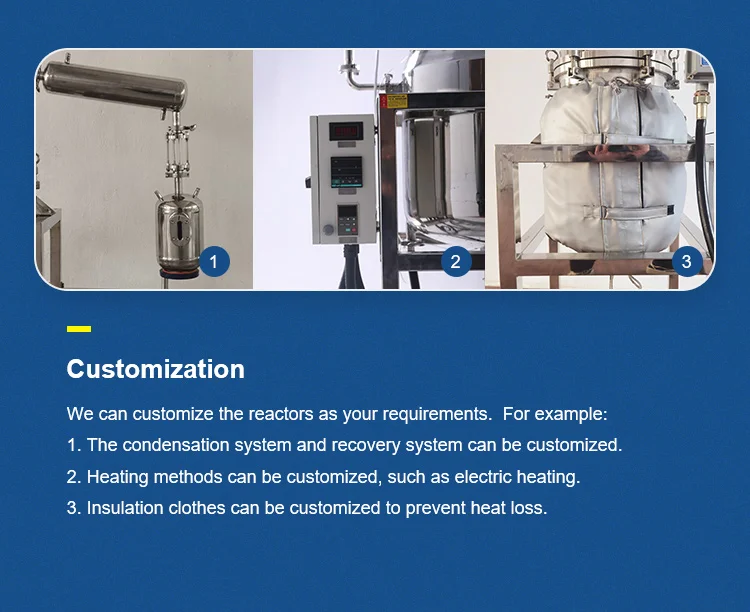 1

2

3

Customization

We can customize the reactors as your requirements. For example:

1. The condensation system and recovery system can be customized.

2. Heating methods can be customized, such as electric heating.

3. Insulation clothes can be customized to prevent heat loss.